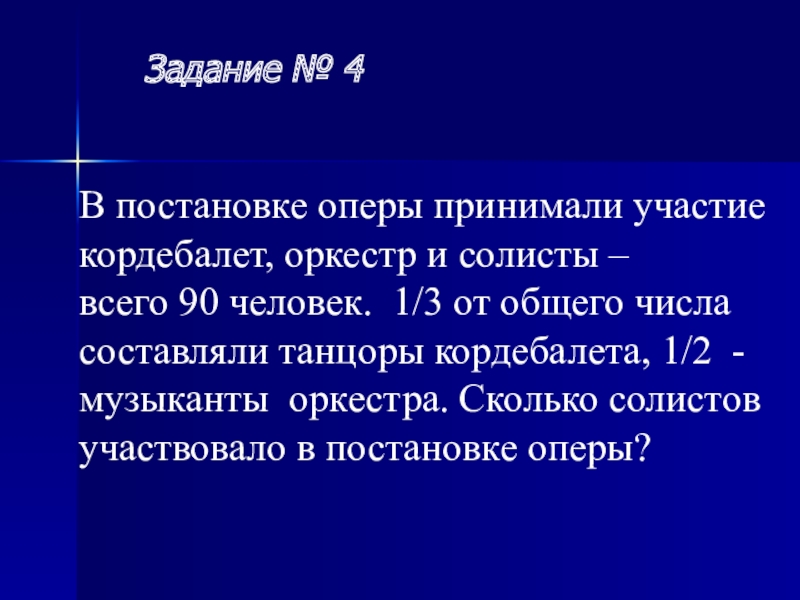 Задание № 4

В постановке оперы принимали участие кордебалет, оркестр и солисты – всего 90 человек. 1/3 от общего числа составляли танцоры кордебалета, 1/2 - музыканты оркестра. Сколько солистов участвовало в постановке оперы?